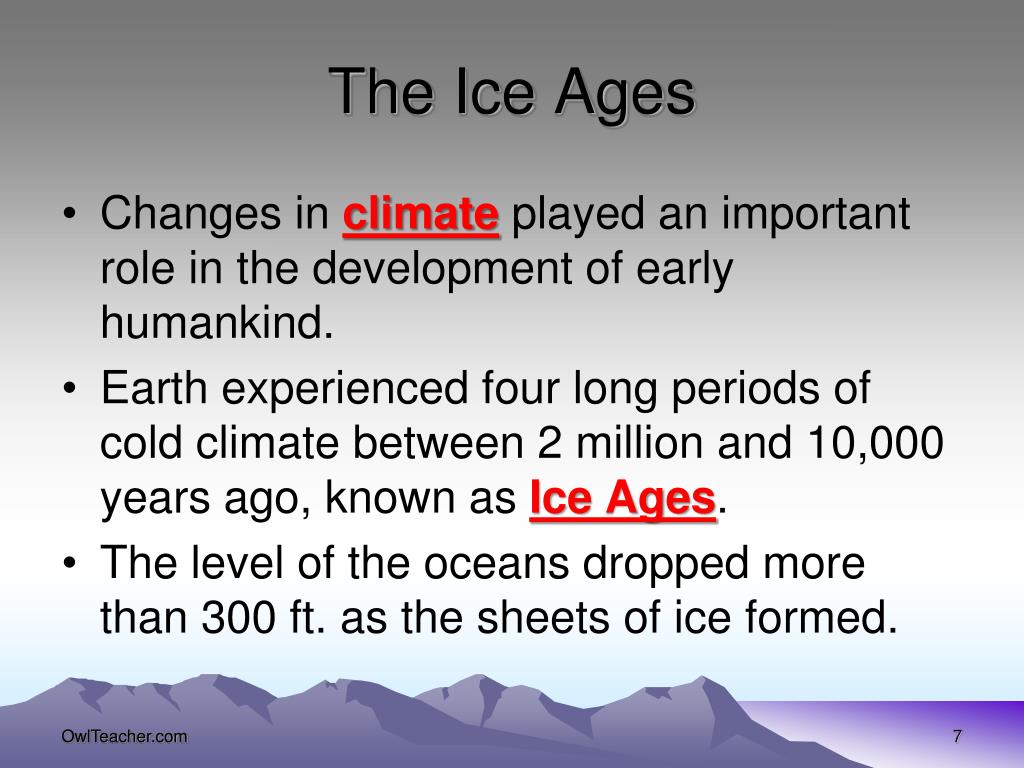 The Ice Ages

• Changes in climate played an important role in the development of early humankind.

• Earth experienced four long periods of cold climate between 2 million and 10,000 years ago, known as Ice Ages.

• The level of the oceans dropped more than 300 ft. as the sheets of ice formed.

OwlTeacher.com

7